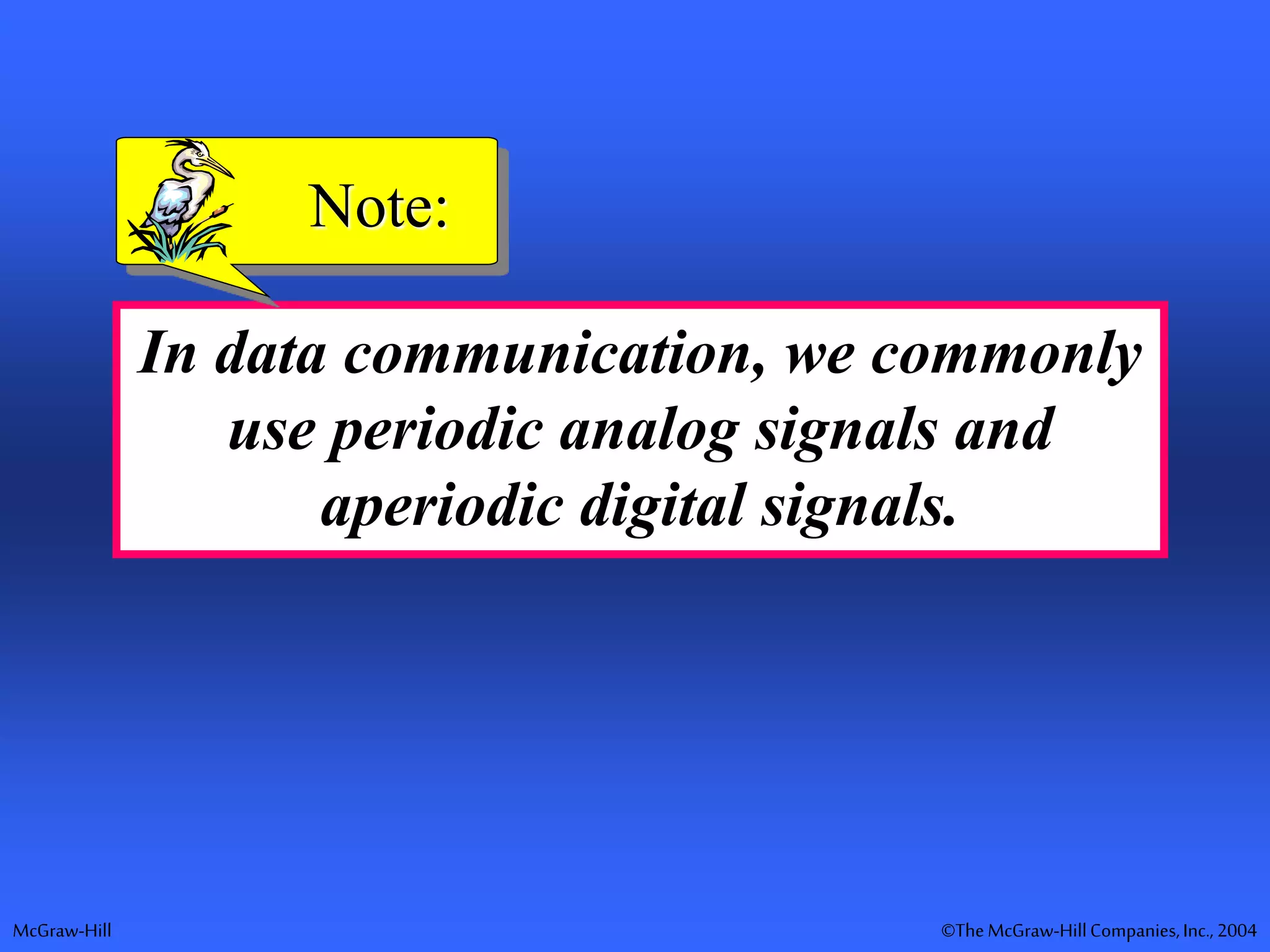 Note:

In data communication, we commonly use periodic analog signals and aperiodic digital signals.

McGraw-Hill

©The McGraw-Hill Companies, Inc., 2004